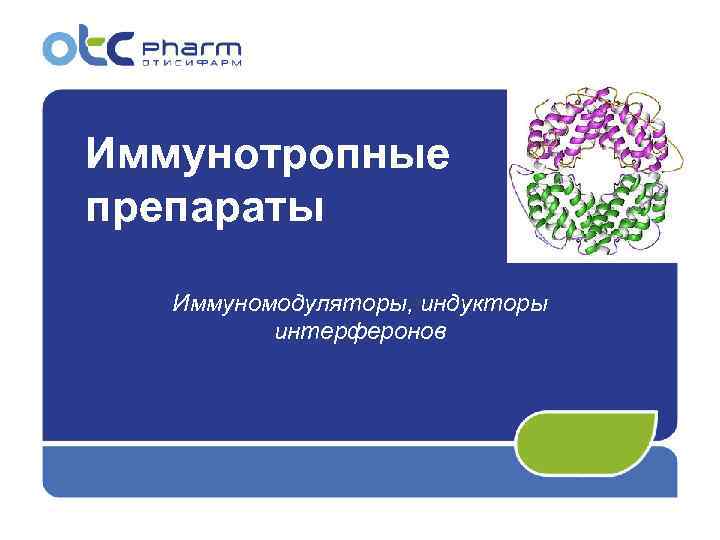 otc pharm
ОТИСИФАРМ

Иммунотропные препараты

Иммуномодуляторы, индукторы интерферонов